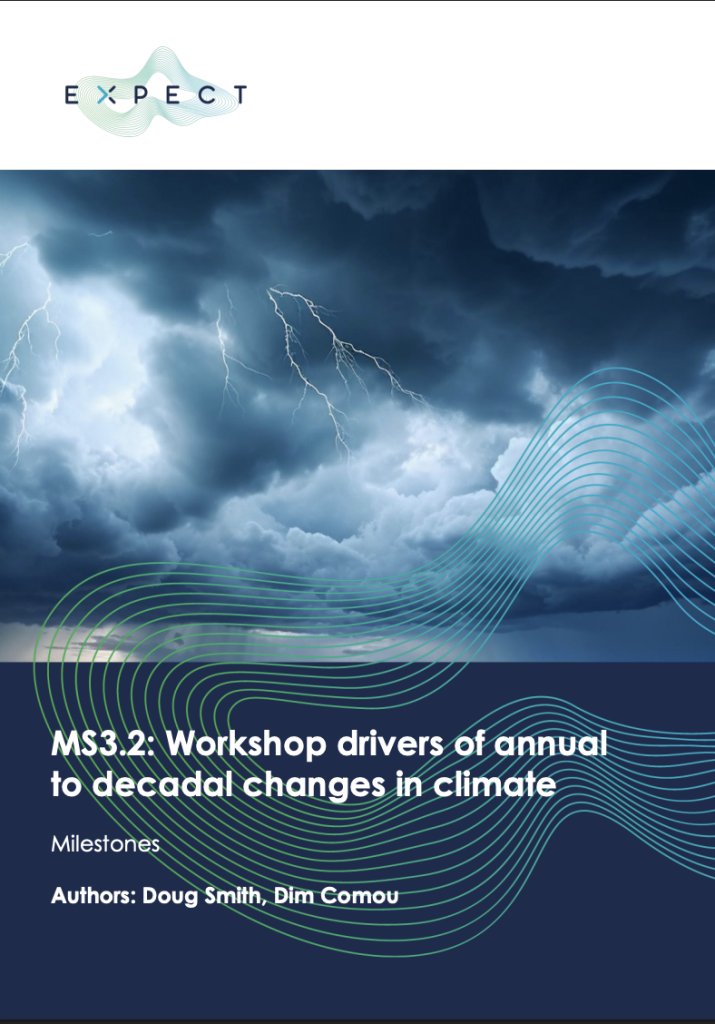 EXPECT

MS3.2: Workshop drivers of annual to decadal changes in climate

Milestones

Authors: Doug Smith, Dim Comou